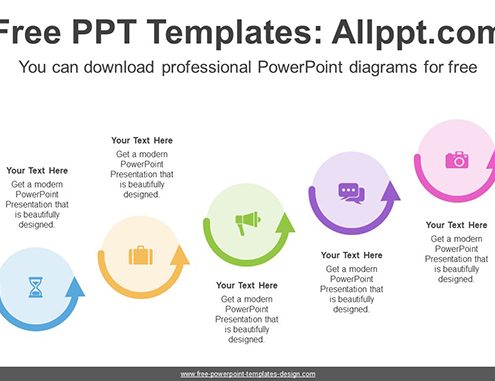 Free PPT Templates: Allppt.com

You can download professional PowerPoint diagrams for free

Your Text Here
Get a modern PowerPoint Presentation that is beautifully designed.

Your Text Here
Get a modern PowerPoint Presentation that is beautifully designed.

Your Text Here
Get a modern PowerPoint Presentation that is beautifully designed.

Your Text Here
Get a modern PowerPoint Presentation that is beautifully designed.

Your Text Here
Get a modern PowerPoint Presentation that is beautifully designed.

www.free-powerpoint-templates-design.com